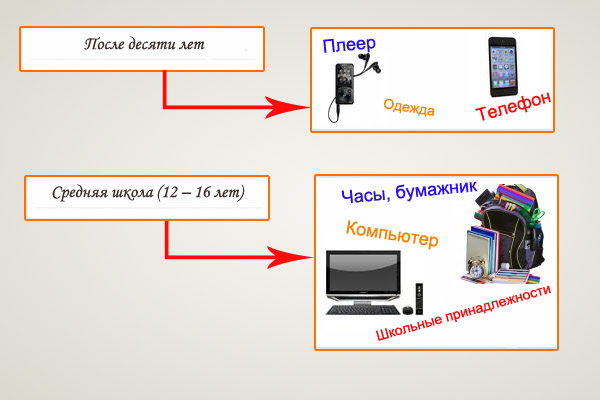 После десяти лет

Плеер

Одежда

Телефон

Средняя школа (12 – 16 лет)

Часы, бумажник

Компьютер

Школьные принадлежности